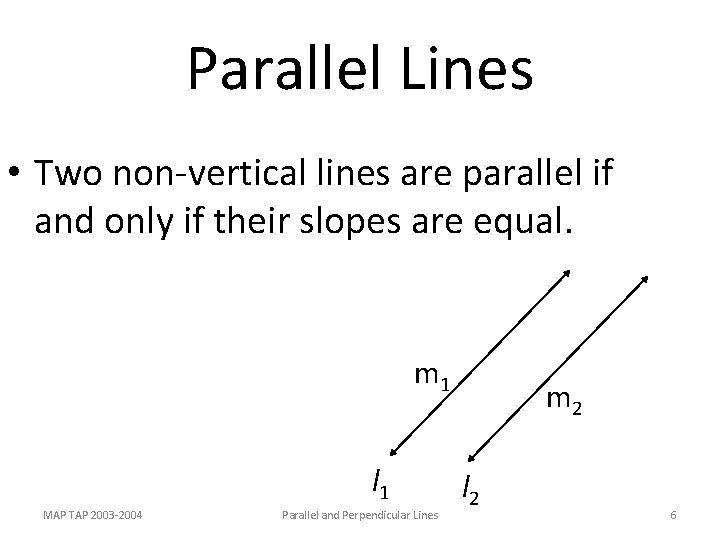 Parallel Lines

• Two non-vertical lines are parallel if and only if their slopes are equal.

$m_1$

$m_2$

$l_1$

$l_2$

MAP TAP 2003-2004

Parallel and Perpendicular Lines

6